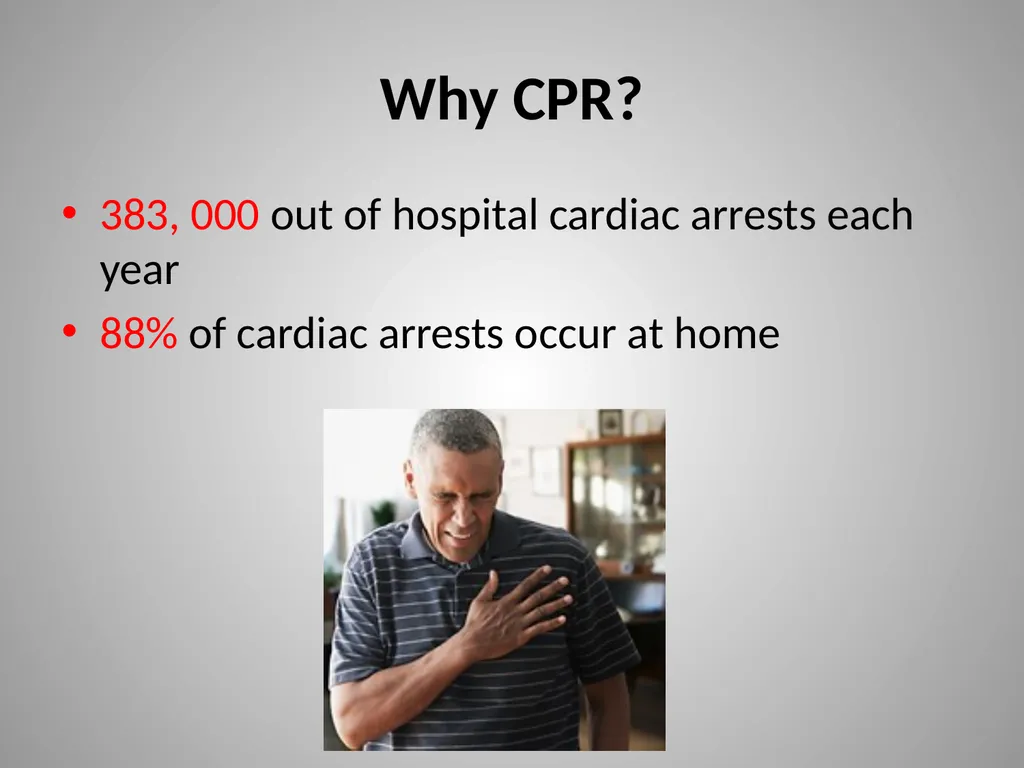 Why CPR?

• 383, 000 out of hospital cardiac arrests each year

• 88% of cardiac arrests occur at home